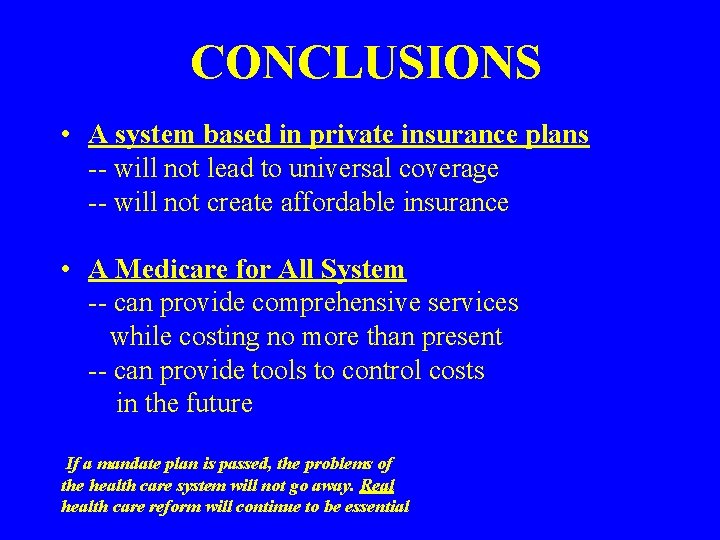 CONCLUSIONS

• A system based in private insurance plans
-- will not lead to universal coverage
-- will not create affordable insurance

• A Medicare for All System
-- can provide comprehensive services while costing no more than present
-- can provide tools to control costs in the future

If a mandate plan is passed, the problems of the health care system will not go away. Real health care reform will continue to be essential